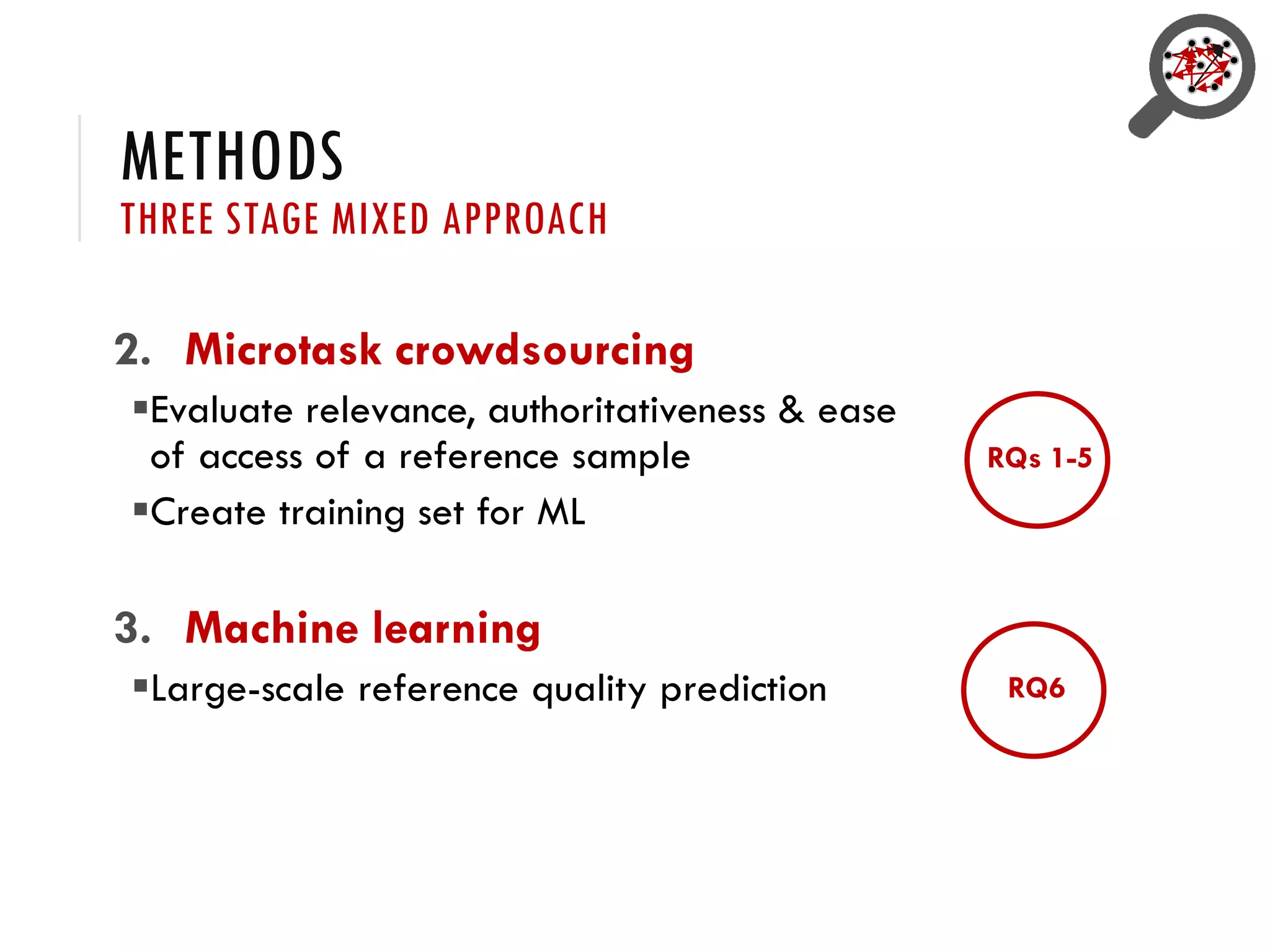 METHODS
THREE STAGE MIXED APPROACH

2. Microtask crowdsourcing

▪Evaluate relevance, authoritativeness & ease of access of a reference sample

▪Create training set for ML

RQs 1-5

3. Machine learning

▪Large-scale reference quality prediction

RQ6